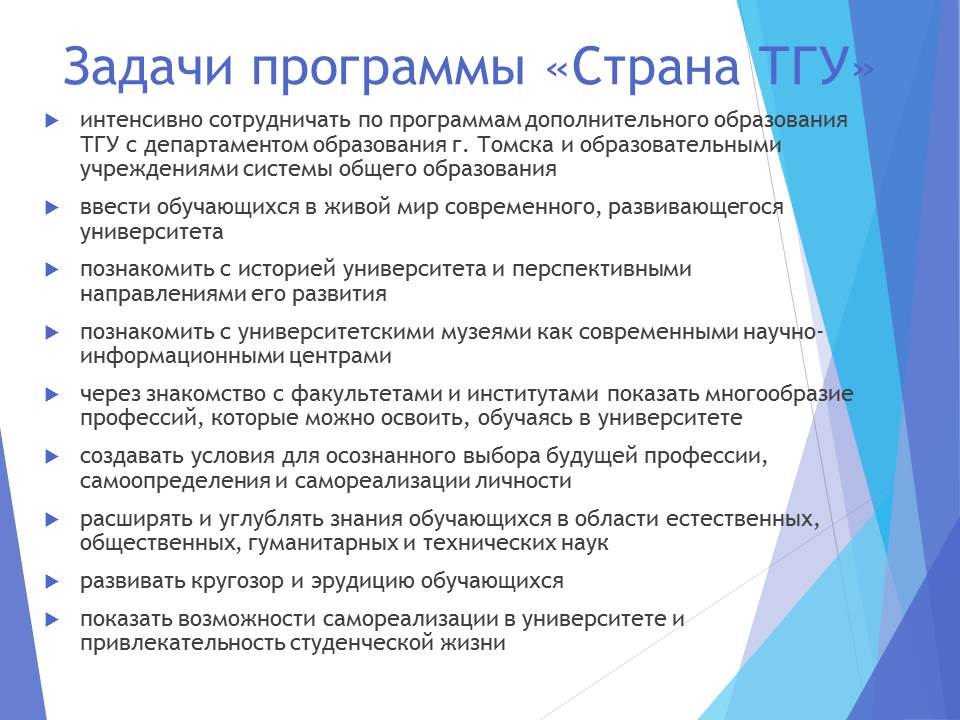 Задачи программы «Страна ТГУ»

интенсивно сотрудничать по программам дополнительного образования ТГУ с департаментом образования г. Томска и образовательными учреждениями системы общего образования

ввести обучающихся в живой мир современного, развивающегося университета

познакомить с историей университета и перспективными направлениями его развития

познакомить с университетскими музеями как современными научно-информационными центрами

через знакомство с факультетами и институтами показать многообразие профессий, которые можно освоить, обучаясь в университете

создавать условия для осознанного выбора будущей профессии, самоопределения и самореализации личности

расширять и углублять знания обучающихся в области естественных, общественных, гуманитарных и технических наук

развивать кругозор и эрудицию обучающихся

показать возможности самореализации в университете и привлекательность студенческой жизни